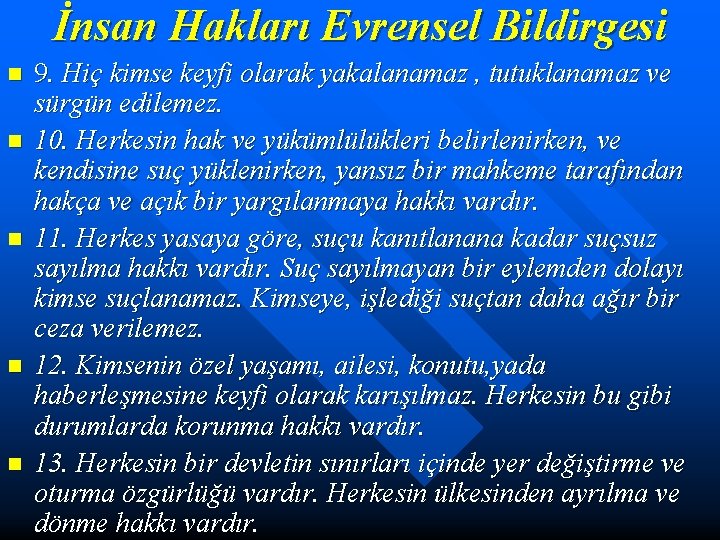 İnsan Hakları Evrensel Bildirgesi

9. Hiç kimse keyfi olarak yakalanamaz , tutuklanamaz ve sürgün edilemez.

10. Herkesin hak ve yükümlülükleri belirlenirken, ve kendisine suç yüklenirken, yansız bir mahkeme tarafından hakça ve açık bir yargılanmaya hakkı vardır.

11. Herkes yasaya göre, suçu kanıtlanana kadar suçsuz sayılma hakkı vardır. Suç sayılmayan bir eylemden dolayı kimse suçlanamaz. Kimseye, işlediği suçtan daha ağır bir ceza verilemez.

12. Kimsenin özel yaşamı, ailesi, konutu,yada haberleşmesine keyfi olarak karışılmaz. Herkesin bu gibi durumlarda korunma hakkı vardır.

13. Herkesin bir devletin sınırları içinde yer değiştirme ve oturma özgürlüğü vardır. Herkesin ülkesinden ayrılma ve dönme hakkı vardır.